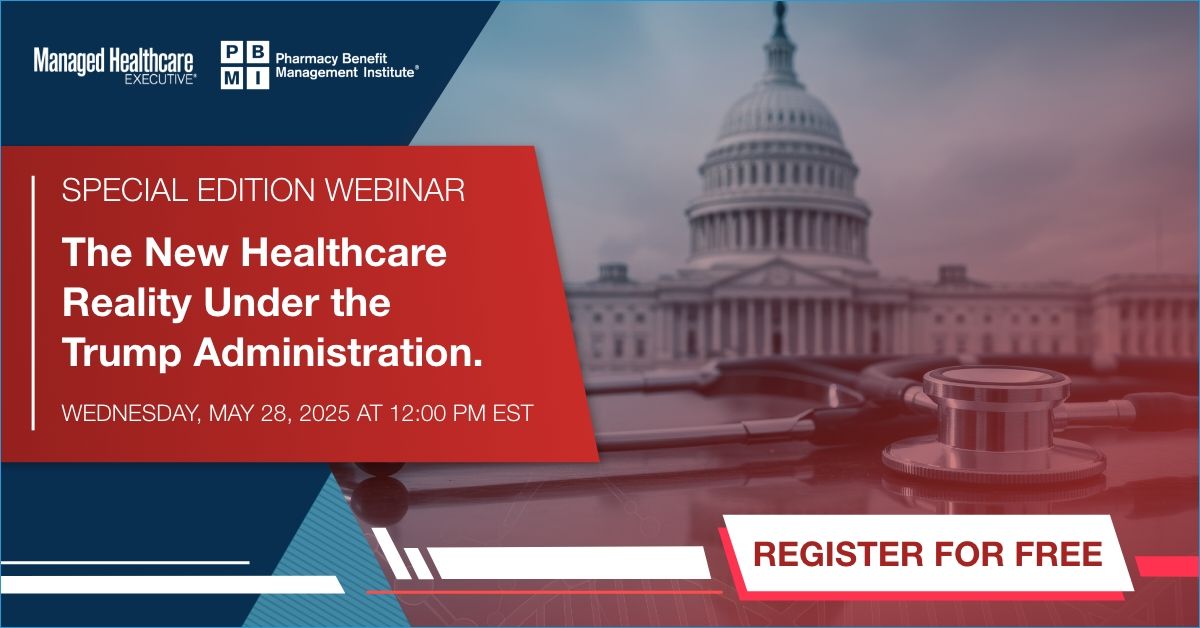 Managed Healthcare EXECUTIVE®

PBMI Pharmacy Benefit Management Institute®

SPECIAL EDITION WEBINAR

The New Healthcare Reality Under the Trump Administration.

WEDNESDAY, MAY 28, 2025 AT 12:00 PM EST

REGISTER FOR FREE